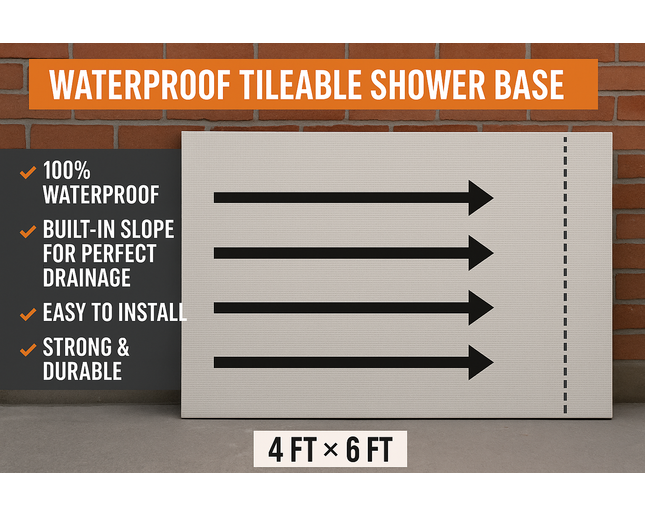 WATERPROOF TILEABLE SHOWER BASE

✓ 100% WATERPROOF

✓ BUILT-IN SLOPE FOR PERFECT DRAINAGE

✓ EASY TO INSTALL

✓ STRONG & DURABLE

4 FT × 6 FT